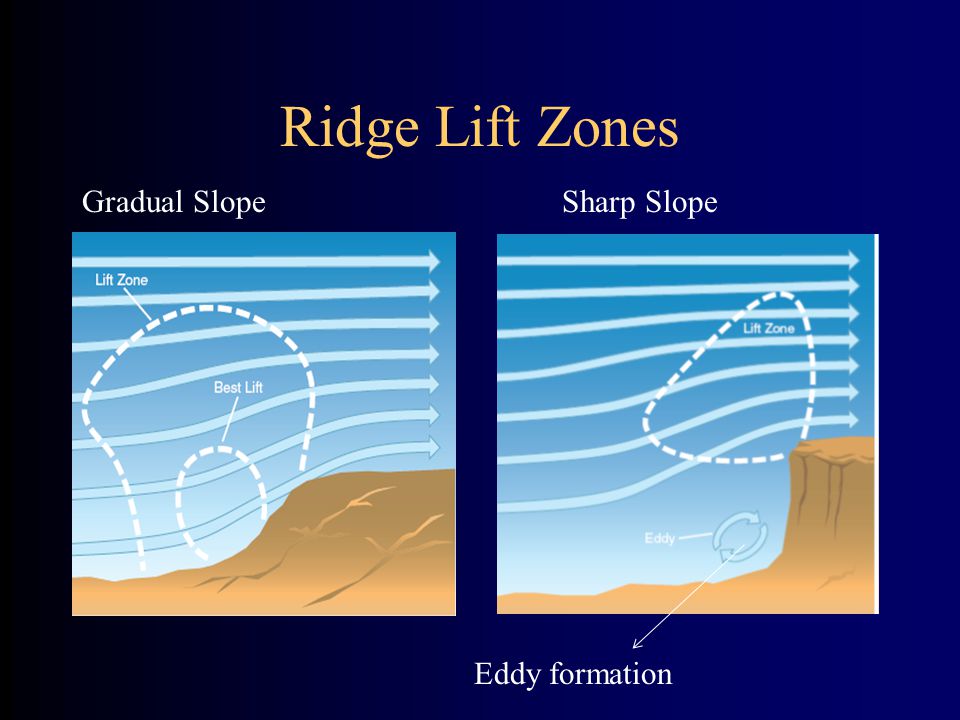 Ridge Lift Zones

Gradual Slope

Lift Zone

Best Lift

Sharp Slope

Lift Zone

Eddy

Eddy formation